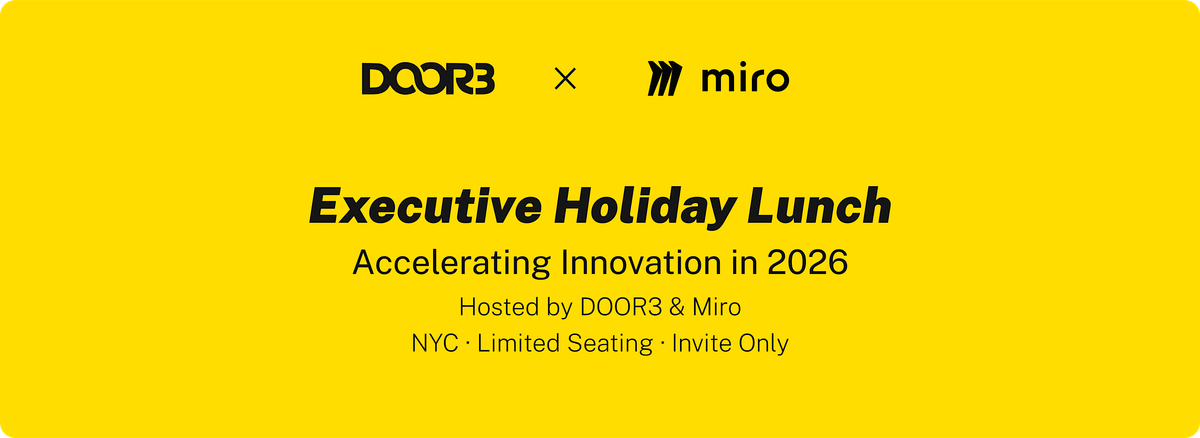 DOOR3 × miro

Executive Holiday Lunch

Accelerating Innovation in 2026

Hosted by DOOR3 & Miro

NYC · Limited Seating · Invite Only